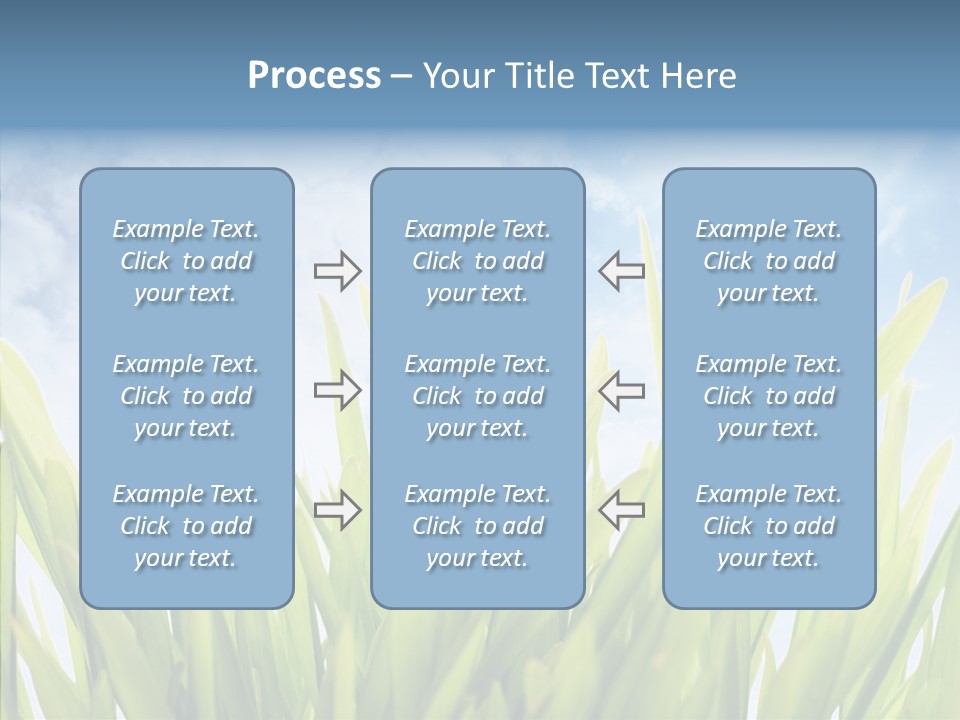 Process – Your Title Text Here

Example Text. Click to add your text.

Example Text. Click to add your text.

Example Text. Click to add your text.

Example Text. Click to add your text.

Example Text. Click to add your text.

Example Text. Click to add your text.

Example Text. Click to add your text.

Example Text. Click to add your text.

Example Text. Click to add your text.